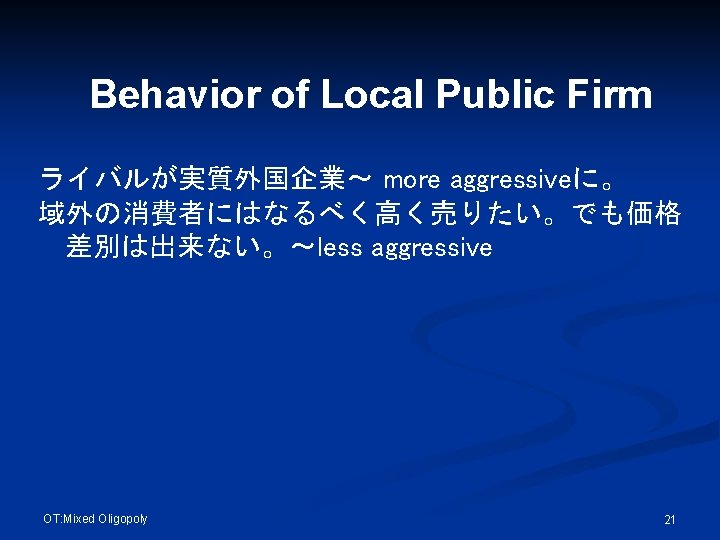 Behavior of Local Public Firm

ライバルが実質外国企業～ more aggressiveに。

域外の消費者にはなるべく高く売りたい。でも価格差別は出来ない。～less aggressive

OT:Mixed Oligopoly

21